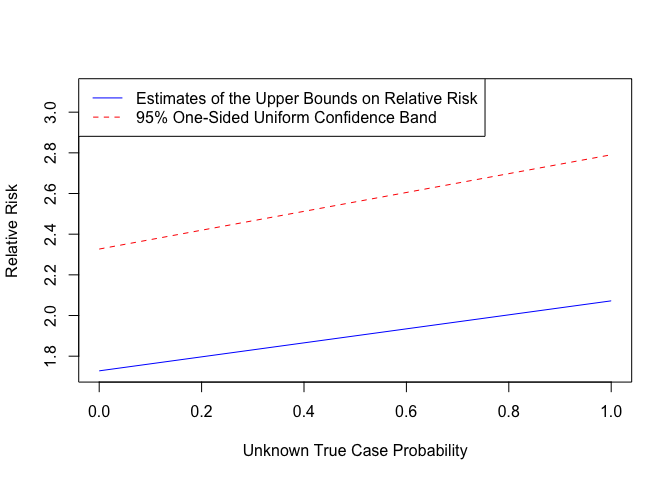 Estimates of the Upper Bounds on Relative Risk
95% One-Sided Uniform Confidence Band

Relative Risk

3.0
2.8
2.6
2.4
2.2
2.0
1.8

0.0
0.2
0.4
0.6
0.8
1.0

Unknown True Case Probability